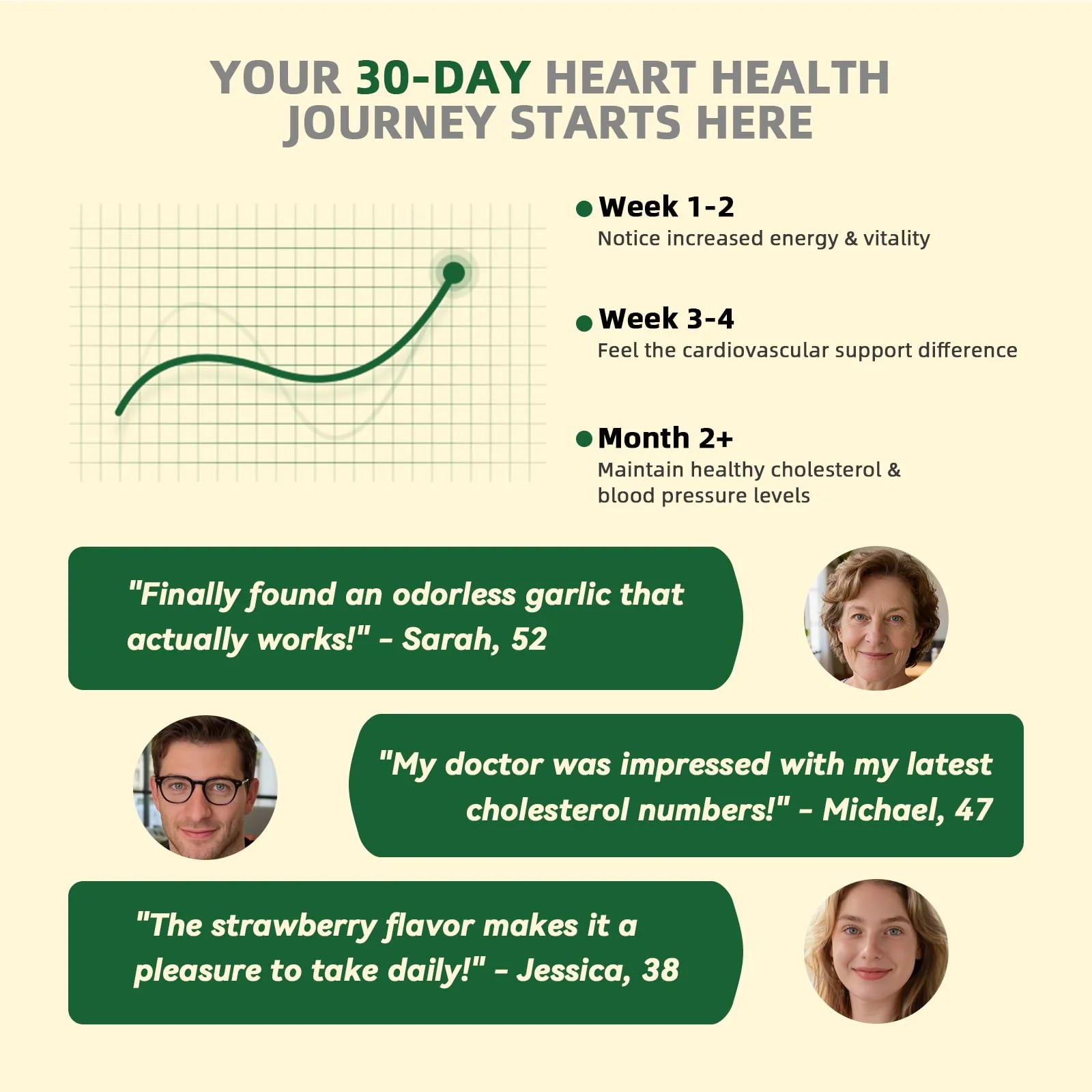 YOUR 30-DAY HEART HEALTH JOURNEY STARTS HERE

• Week 1-2
Notice increased energy & vitality

• Week 3-4
Feel the cardiovascular support difference

• Month 2+
Maintain healthy cholesterol & blood pressure levels

"Finally found an odorless garlic that actually works!" - Sarah, 52

"My doctor was impressed with my latest cholesterol numbers!" - Michael, 47

"The strawberry flavor makes it a pleasure to take daily!" - Jessica, 38